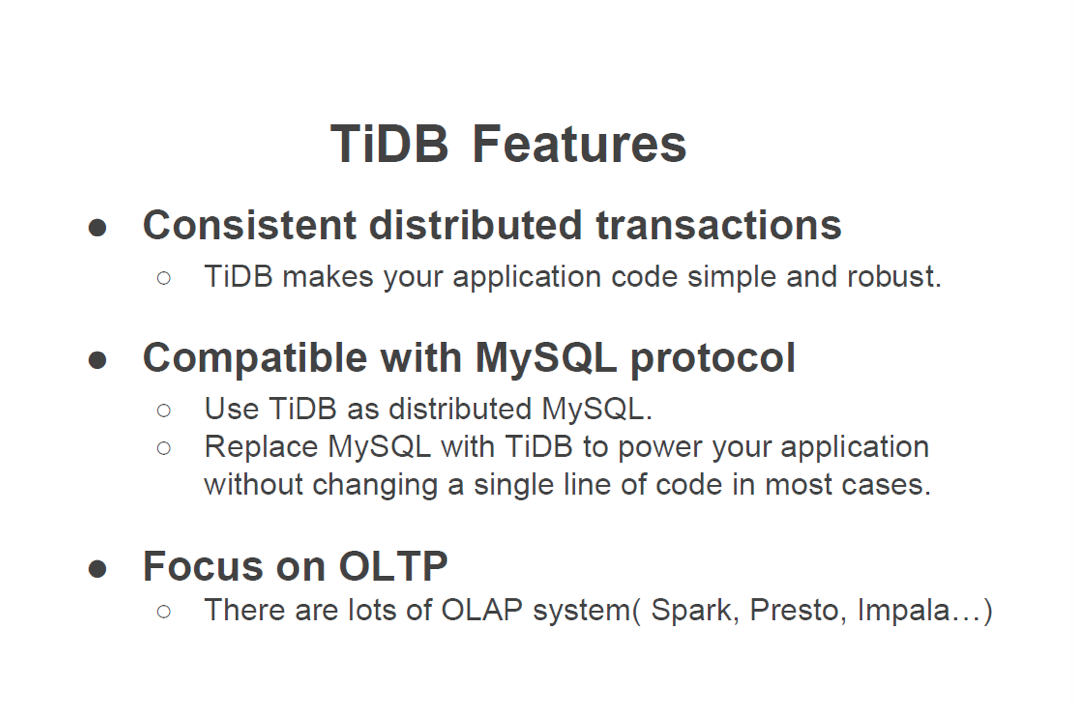 TiDB Features

● Consistent distributed transactions
○ TiDB makes your application code simple and robust.

● Compatible with MySQL protocol
○ Use TiDB as distributed MySQL.
○ Replace MySQL with TiDB to power your application without changing a single line of code in most cases.

● Focus on OLTP
○ There are lots of OLAP system( Spark, Presto, Impala…)